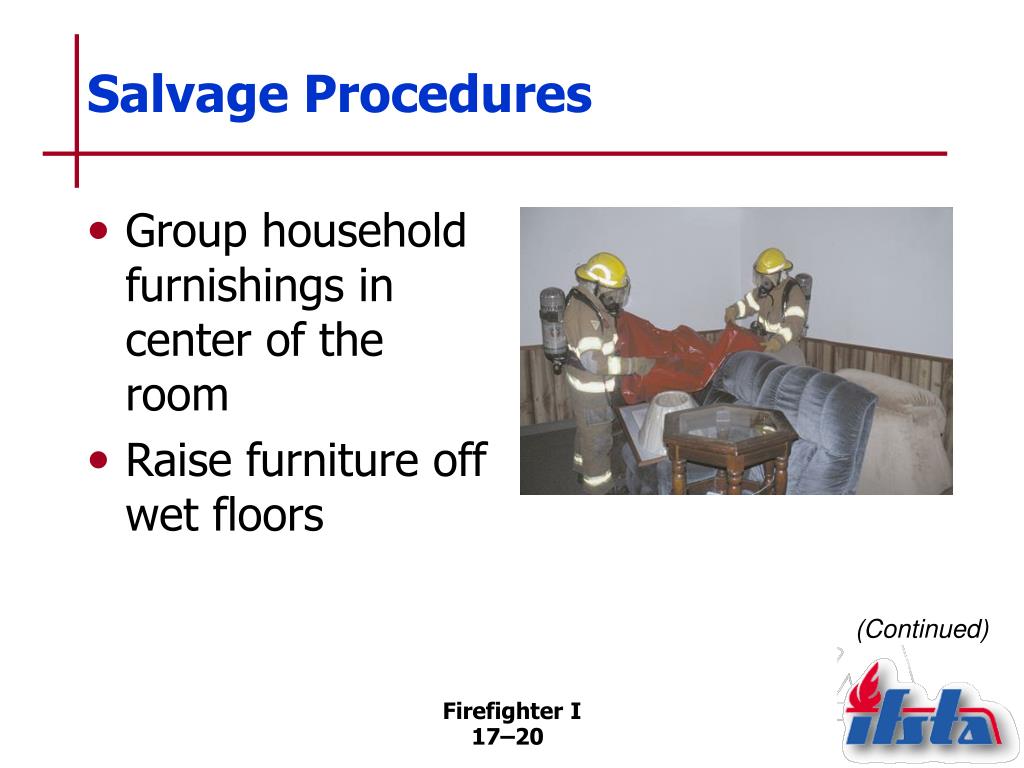 Salvage Procedures

• Group household furnishings in center of the room

• Raise furniture off wet floors

(Continued)

Firefighter I
17–20

ifsta